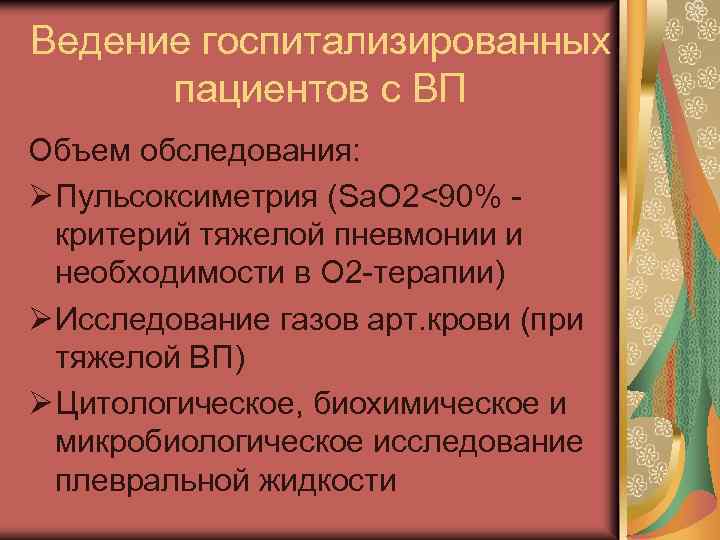 Ведение госпитализированных пациентов с ВП

Объем обследования:

➢ Пульсоксиметрия (SaO2<90% - критерий тяжелой пневмонии и необходимости в О2-терапии)

➢ Исследование газов арт.крови (при тяжелой ВП)

➢ Цитологическое, биохимическое и микробиологическое исследование плевральной жидкости